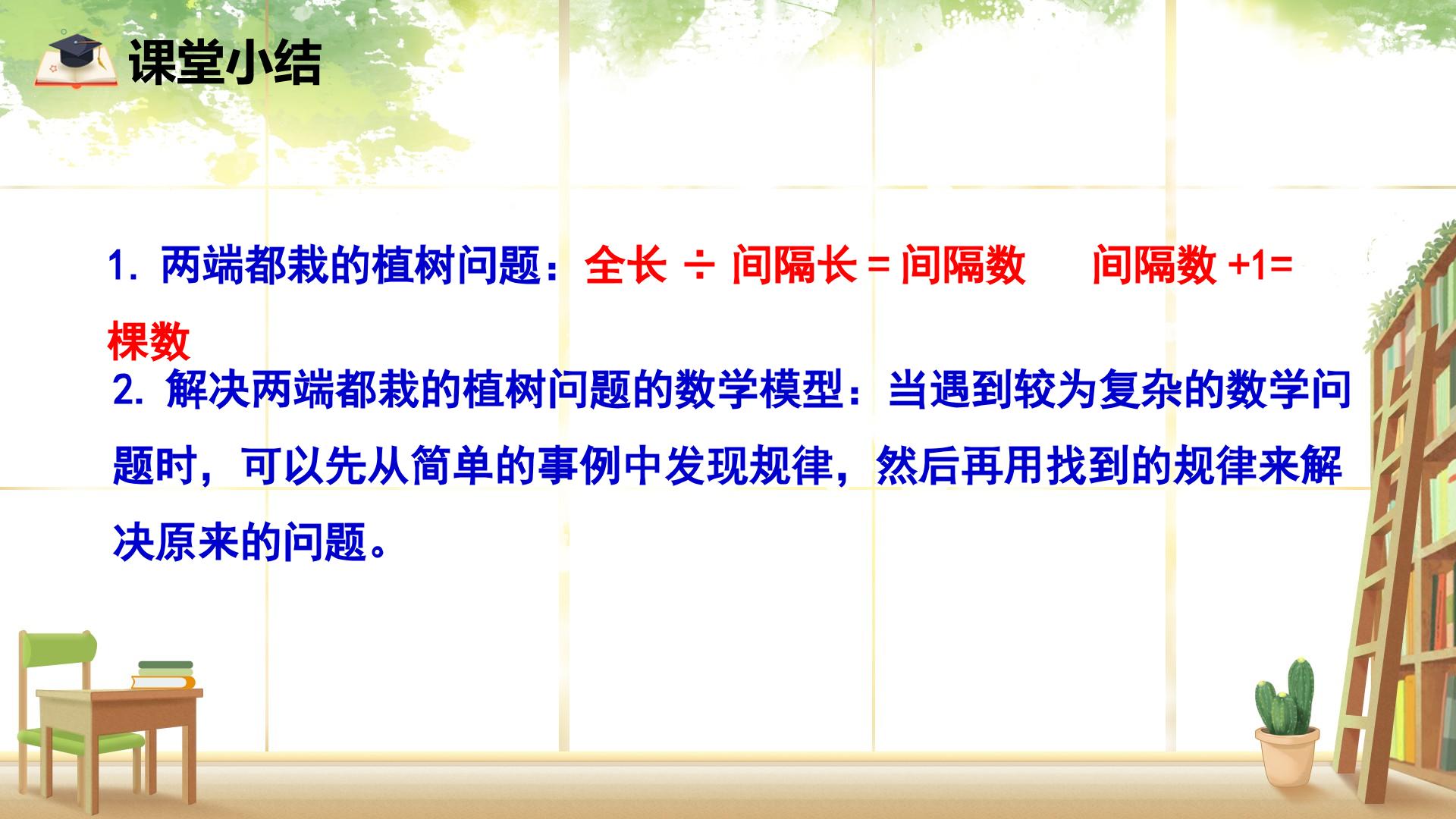 课堂小结

1. 两端都栽的植树问题：全长 ÷ 间隔长 = 间隔数　　间隔数 +1= 棵数

2. 解决两端都栽的植树问题的数学模型：当遇到较为复杂的数学问题时，可以先从简单的事例中发现规律，然后再用找到的规律来解决原来的问题。